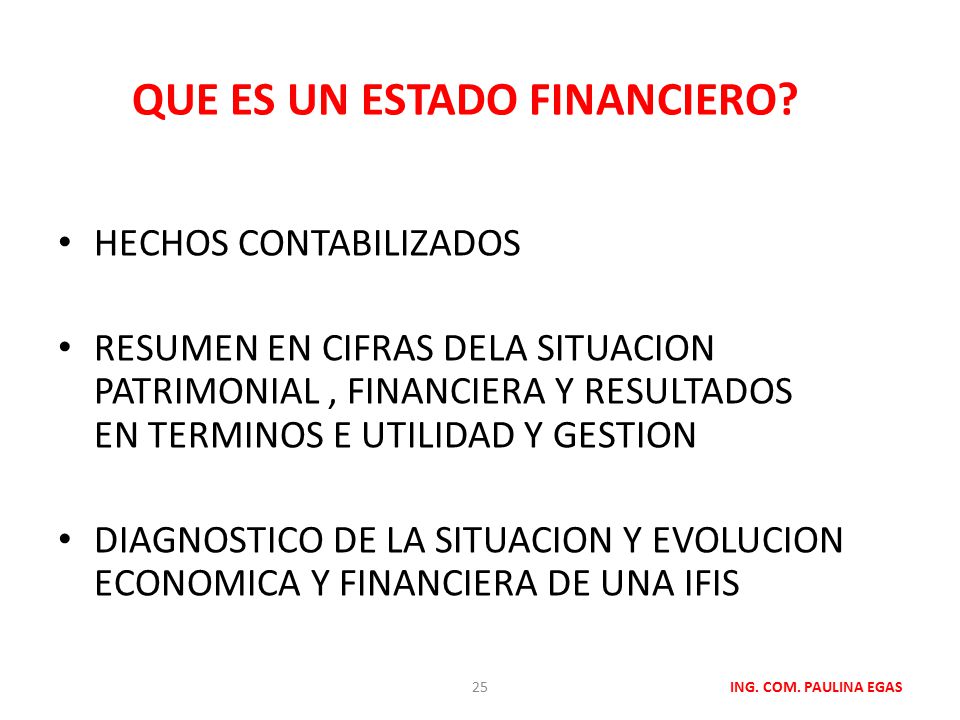 QUE ES UN ESTADO FINANCIERO?

• HECHOS CONTABILIZADOS

• RESUMEN EN CIFRAS DELA SITUACION PATRIMONIAL , FINANCIERA Y RESULTADOS EN TERMINOS E UTILIDAD Y GESTION

• DIAGNOSTICO DE LA SITUACION Y EVOLUCION ECONOMICA Y FINANCIERA DE UNA IFIS

25

ING. COM. PAULINA EGAS